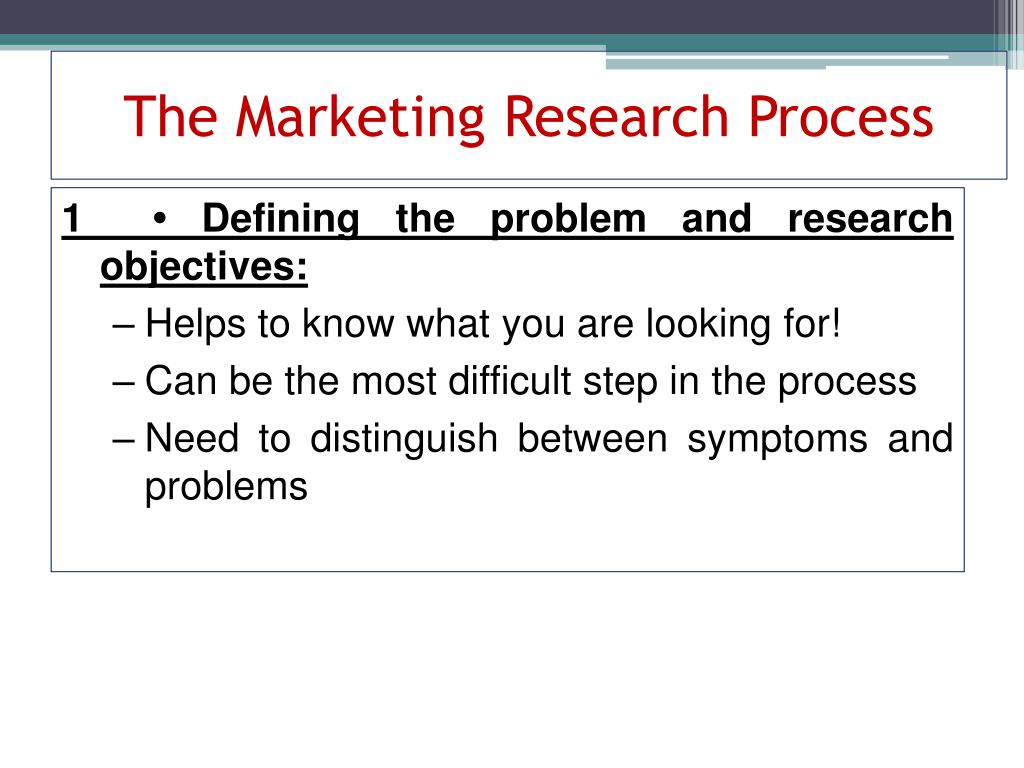 The Marketing Research Process

1 • Defining the problem and research objectives:

– Helps to know what you are looking for!

– Can be the most difficult step in the process

– Need to distinguish between symptoms and problems